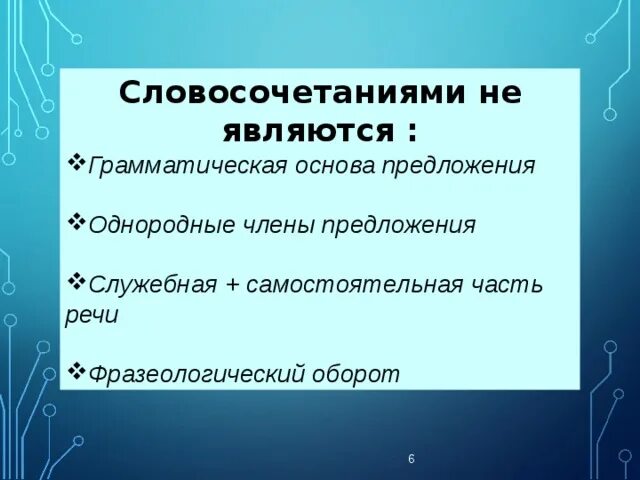 Словосочетаниями не являются :

❖Грамматическая основа предложения

❖Однородные члены предложения

❖Служебная + самостоятельная часть речи

❖Фразеологический оборот

6